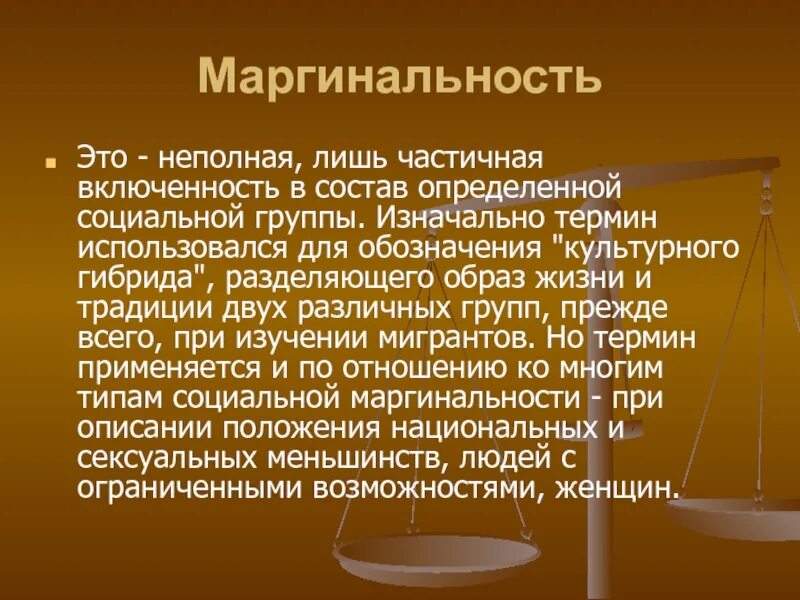 Маргинальность

Это - неполная, лишь частичная включенность в состав определенной социальной группы. Изначально термин использовался для обозначения "культурного гибрида", разделяющего образ жизни и традиции двух различных групп, прежде всего, при изучении мигрантов. Но термин применяется и по отношению ко многим типам социальной маргинальности - при описании положения национальных и сексуальных меньшинств, людей с ограниченными возможностями, женщин.